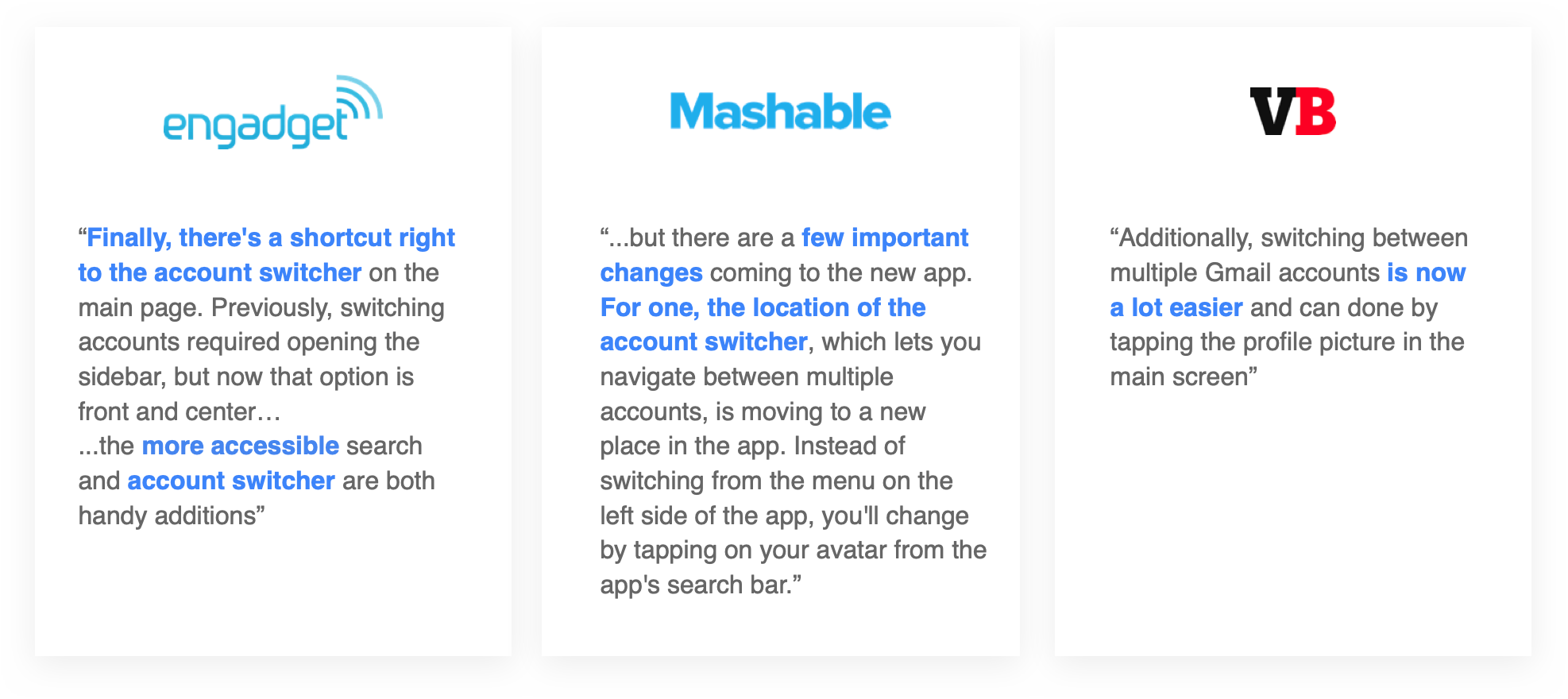 engadget

“Finally, there's a shortcut right to the account switcher on the main page. Previously, switching accounts required opening the sidebar, but now that option is front and center…
...the more accessible search and account switcher are both handy additions”

Mashable

“...but there are a few important changes coming to the new app. For one, the location of the account switcher, which lets you navigate between multiple accounts, is moving to a new place in the app. Instead of switching from the menu on the left side of the app, you'll change by tapping on your avatar from the app's search bar.”

VB

“Additionally, switching between multiple Gmail accounts is now a lot easier and can done by tapping the profile picture in the main screen”